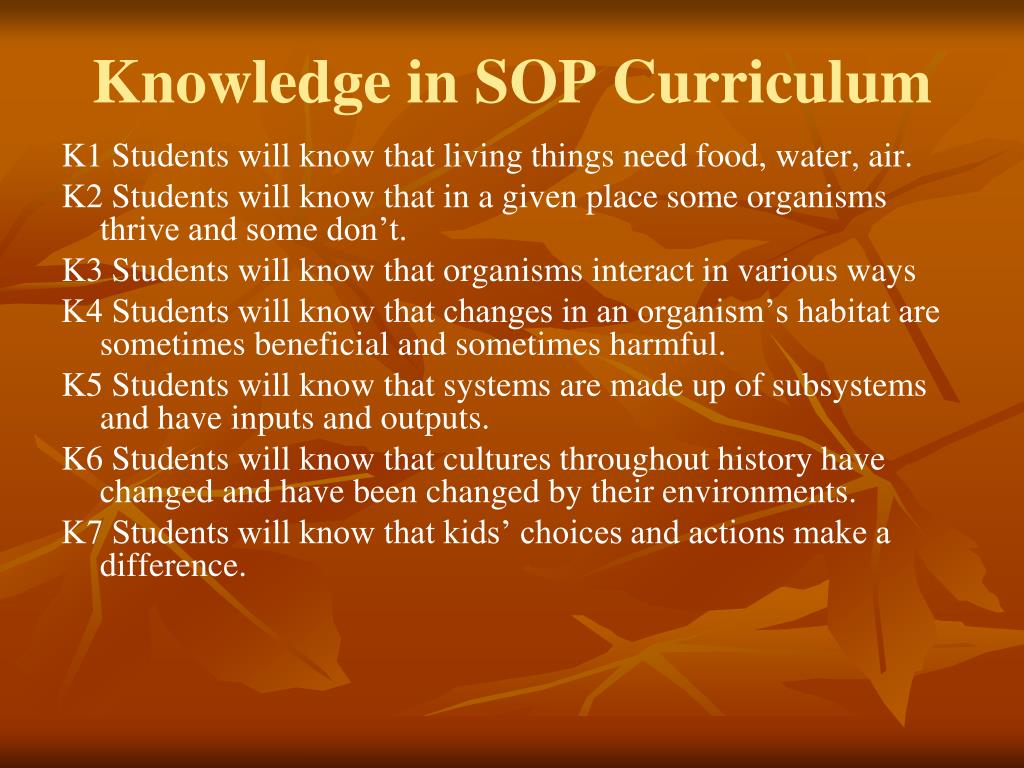 Knowledge in SOP Curriculum

K1 Students will know that living things need food, water, air.

K2 Students will know that in a given place some organisms thrive and some don’t.

K3 Students will know that organisms interact in various ways

K4 Students will know that changes in an organism’s habitat are sometimes beneficial and sometimes harmful.

K5 Students will know that systems are made up of subsystems and have inputs and outputs.

K6 Students will know that cultures throughout history have changed and have been changed by their environments.

K7 Students will know that kids’ choices and actions make a difference.